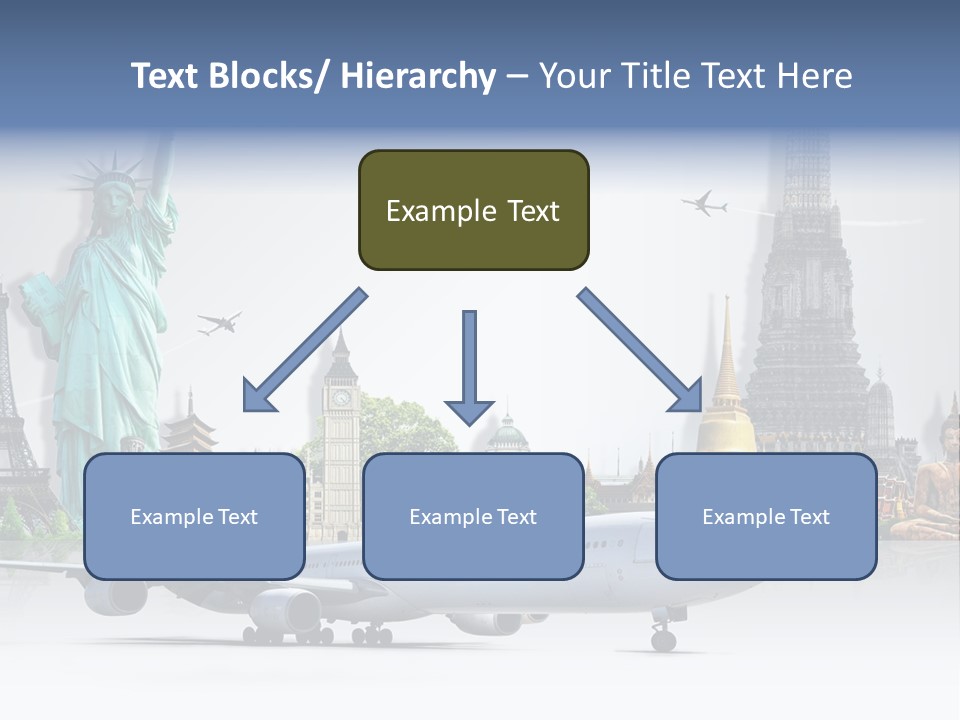 Text Blocks/ Hierarchy – Your Title Text Here

Example Text

Example Text

Example Text

Example Text